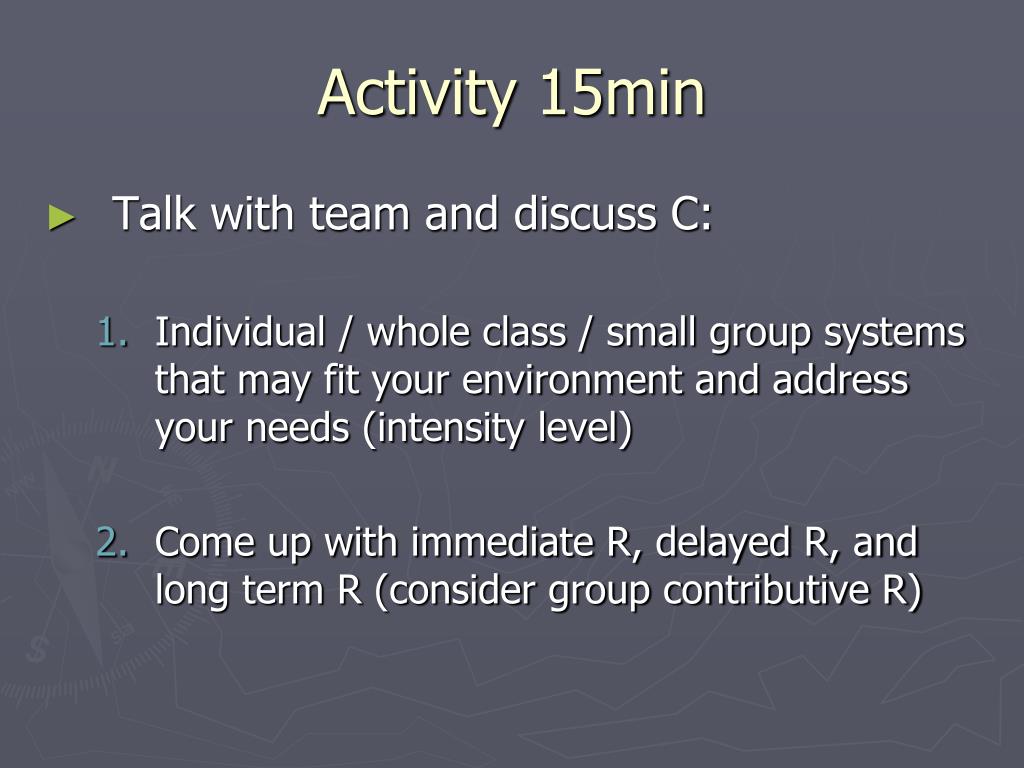 Activity 15min

► Talk with team and discuss C:

1. Individual / whole class / small group systems that may fit your environment and address your needs (intensity level)

2. Come up with immediate R, delayed R, and long term R (consider group contributive R)